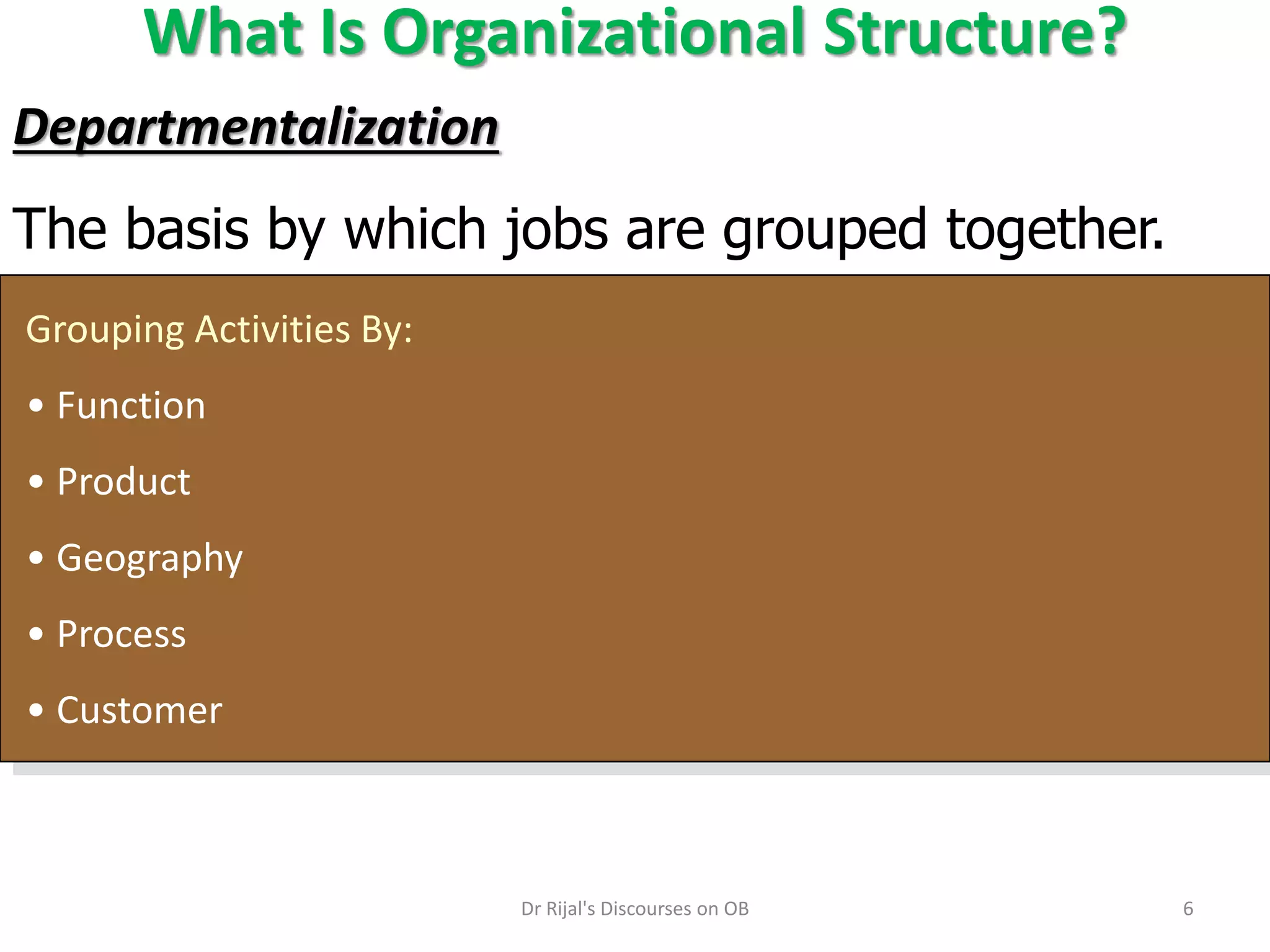 What Is Organizational Structure?

Departmentalization

The basis by which jobs are grouped together.

Grouping Activities By:

• Function
• Product
• Geography
• Process
• Customer

Dr Rijal's Discourses on OB

6